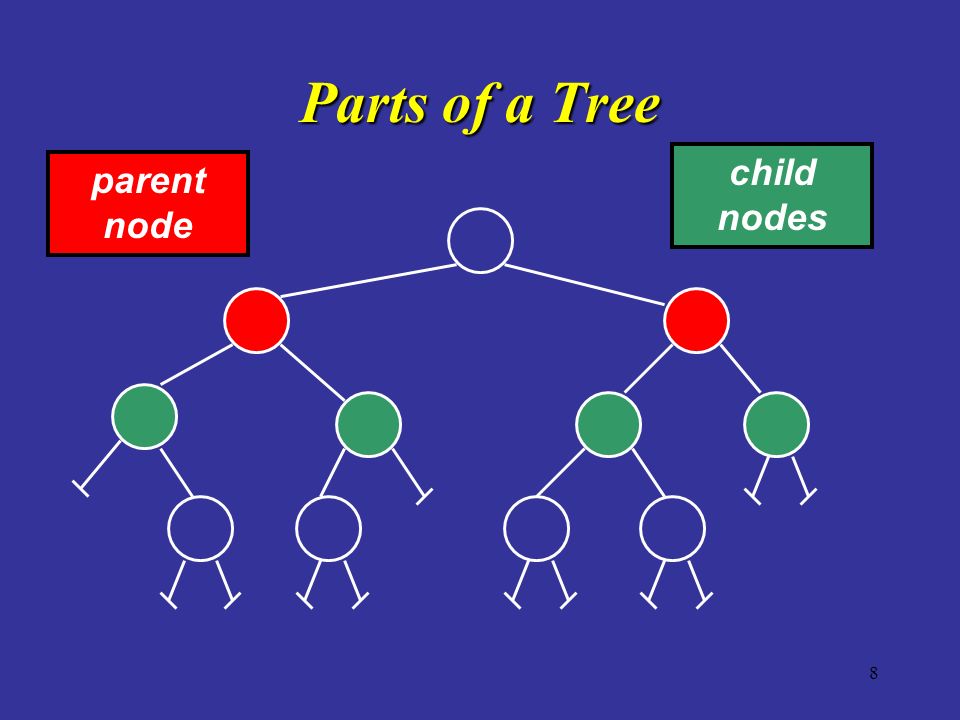 Parts of a Tree

parent node

child nodes

8